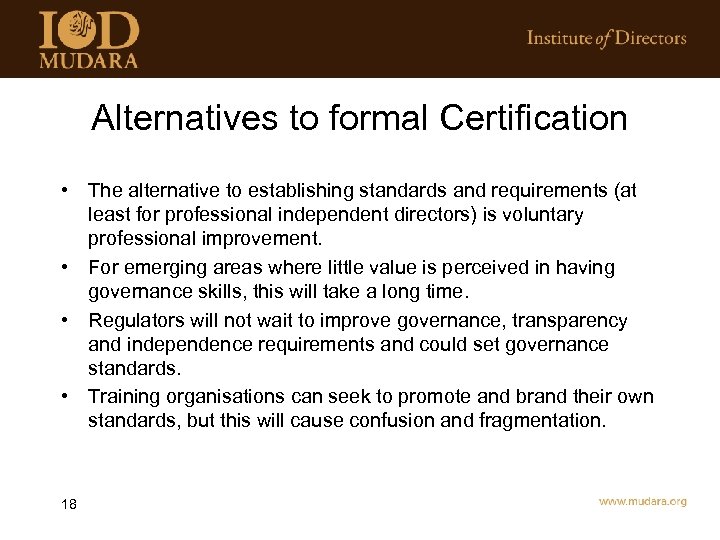 IOD MUDARA

Institute of Directors

Alternatives to formal Certification

• The alternative to establishing standards and requirements (at least for professional independent directors) is voluntary professional improvement.

• For emerging areas where little value is perceived in having governance skills, this will take a long time.

• Regulators will not wait to improve governance, transparency and independence requirements and could set governance standards.

• Training organisations can seek to promote and brand their own standards, but this will cause confusion and fragmentation.

18

www.mudara.org